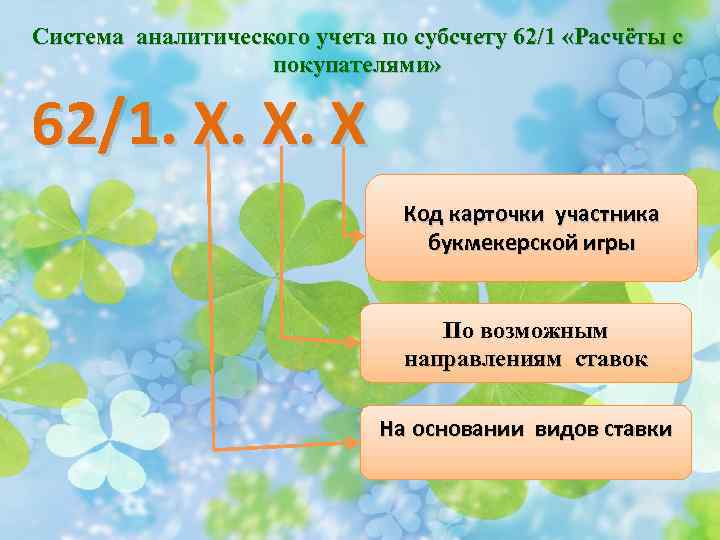 Система аналитического учета по субсчету 62/1 «Расчёты с покупателями»

62/1. Х. Х. Х

Код карточки участника букмекерской игры

По возможным направлениям ставок

На основании видов ставки